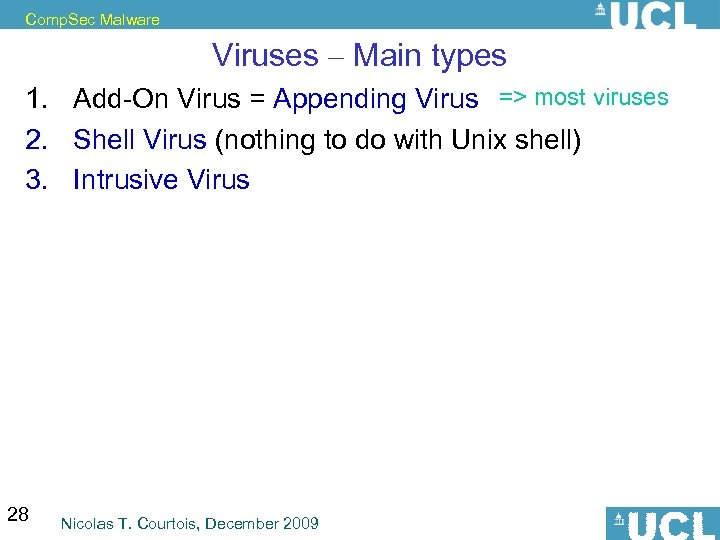 CompSec Malware

UCL

Viruses – Main types

1. Add-On Virus = Appending Virus => most viruses
2. Shell Virus (nothing to do with Unix shell)
3. Intrusive Virus

28

Nicolas T. Courtois, December 2009

UCL